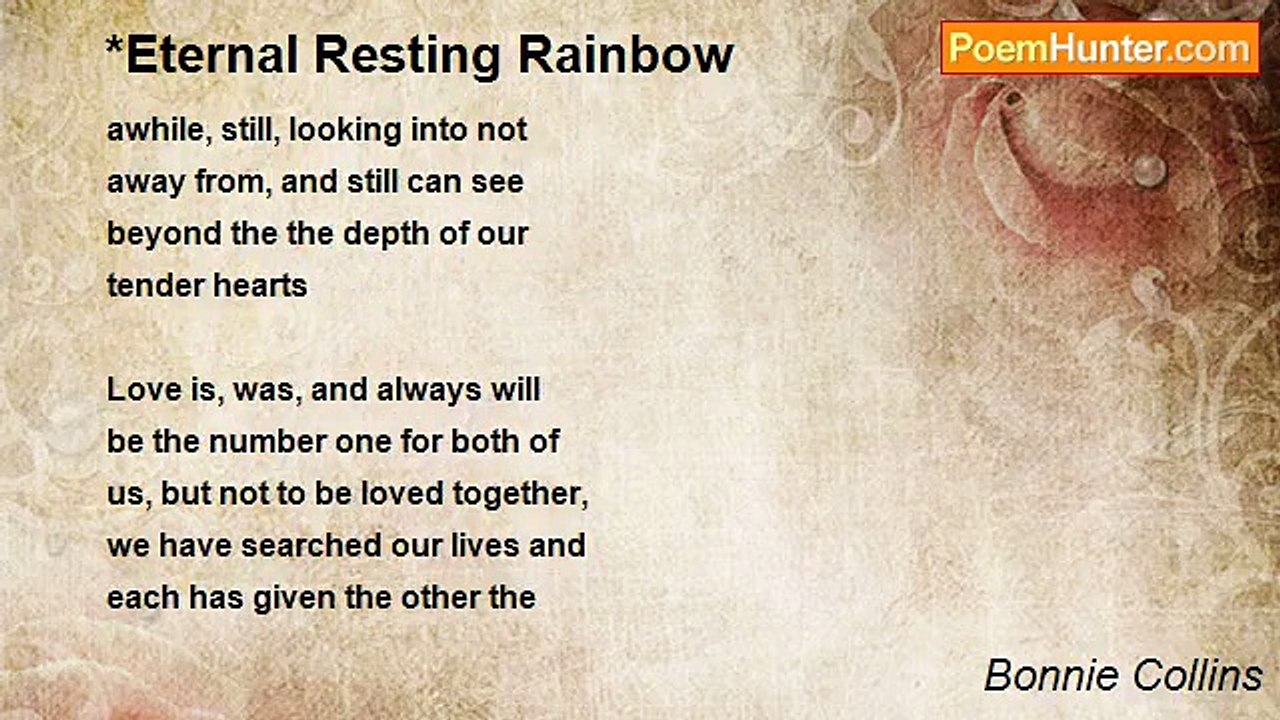 *Eternal Resting Rainbow

PoemHunter.com

awhile, still, looking into not
away from, and still can see
beyond the the depth of our
tender hearts

Love is, was, and always will
be the number one for both of
us, but not to be loved together,
we have searched our lives and
each has given the other the

Bonnie Collins